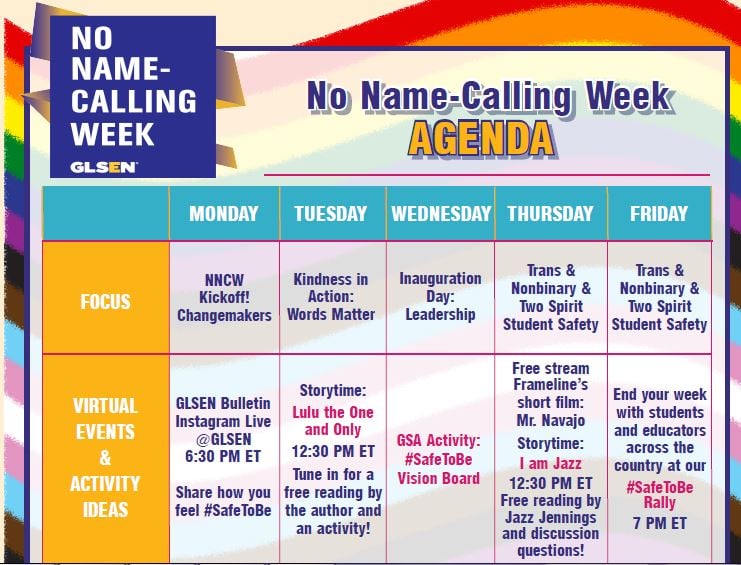 NO NAME-CALLING WEEK
GLSEN

No Name-Calling Week
AGENDA

| | MONDAY | TUESDAY | WEDNESDAY | THURSDAY | FRIDAY |
|---|---|---|---|---|---|
| FOCUS | NNCW Kickoff! Changemakers | Kindness in Action: Words Matter | Inauguration Day: Leadership | Trans & Nonbinary & Two Spirit Student Safety | Trans & Nonbinary & Two Spirit Student Safety |
| VIRTUAL EVENTS & ACTIVITY IDEAS | GLSEN Bulletin Instagram Live @GLSEN 6:30 PM ET Share how you feel #SafeToBe | Storytime: Lulu the One and Only 12:30 PM ET Tune in for a free reading by the author and an activity! | GSA Activity: #SafeToBe Vision Board | Free stream Frameline's short film: Mr. Navajo Storytime: I am Jazz 12:30 PM ET Free reading by Jazz Jennings and discussion questions! | End your week with students and educators across the country at our #SafeToBe Rally 7 PM ET |